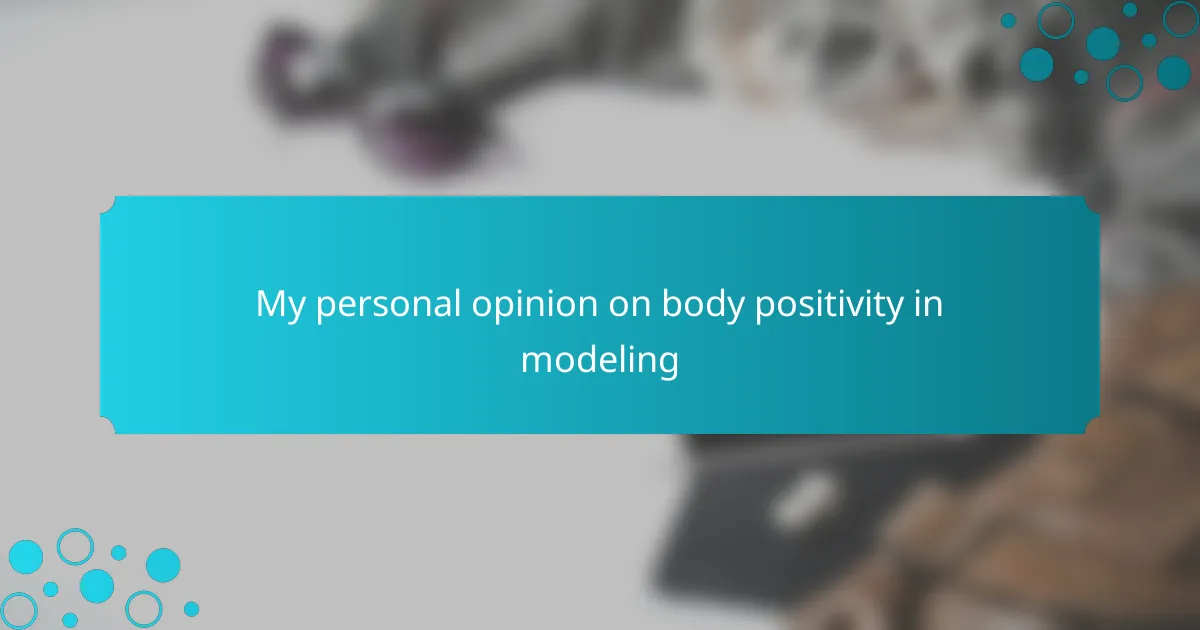 My personal opinion on body positivity in modeling